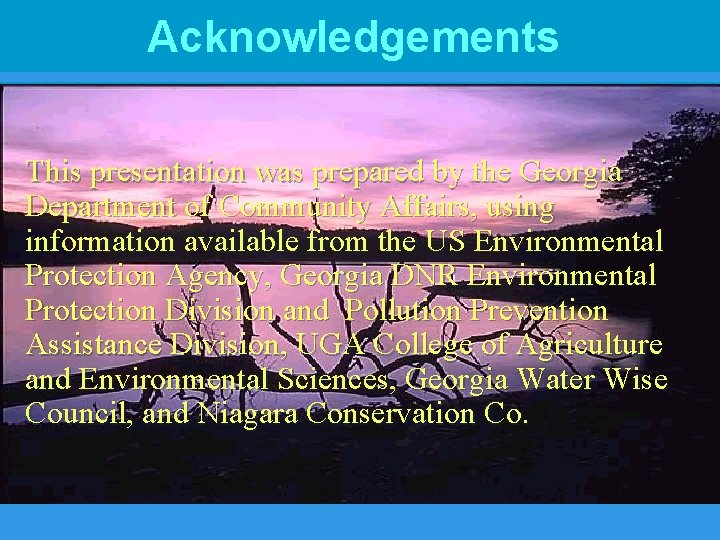 Acknowledgements

This presentation was prepared by the Georgia Department of Community Affairs, using information available from the US Environmental Protection Agency, Georgia DNR Environmental Protection Division and Pollution Prevention Assistance Division, UGA College of Agriculture and Environmental Sciences, Georgia Water Wise Council, and Niagara Conservation Co.